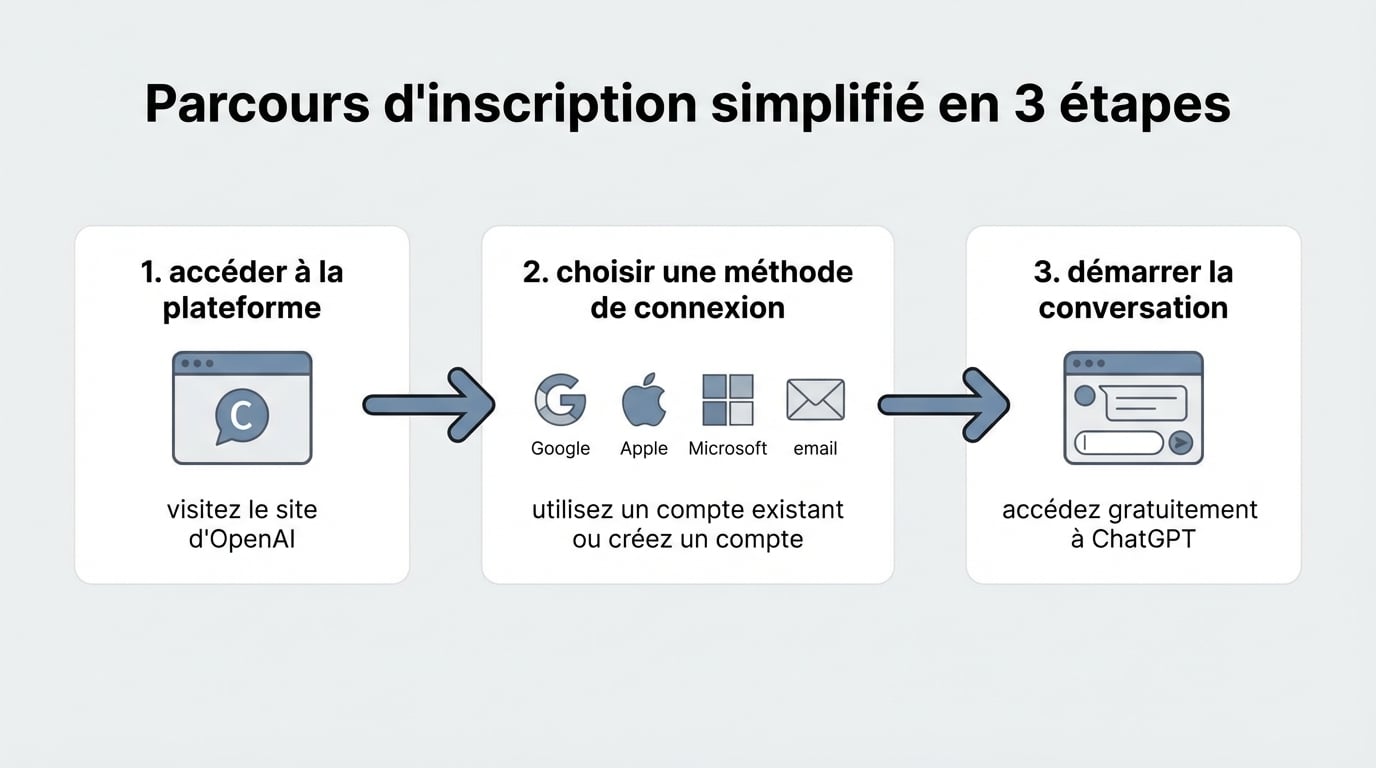 Parcours d'inscription simplifié en 3 étapes

1. accéder à la plateforme

C

visitez le site d'OpenAI

2. choisir une méthode de connexion

Google Apple Microsoft email

utilisez un compte existant ou créez un compte

3. démarrer la conversation

accédez gratuitement à ChatGPT